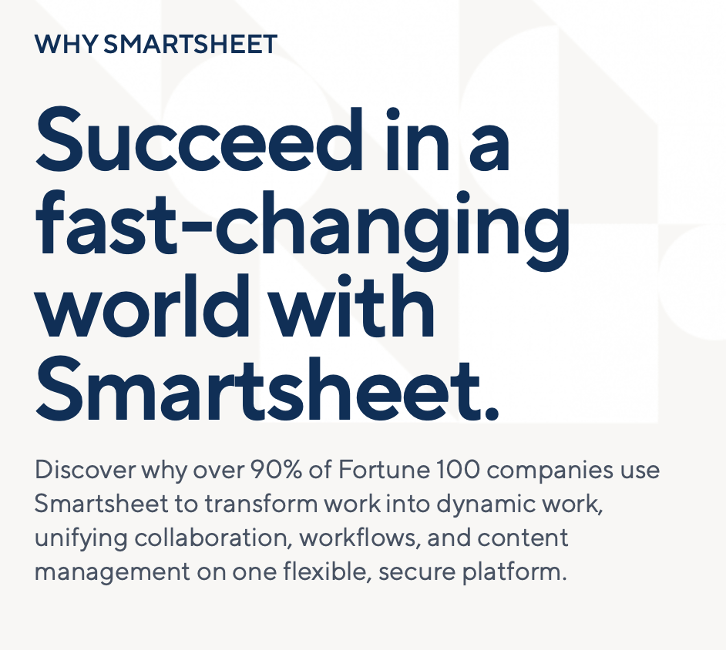 WHY SMARTSHEET

Succeed in a fast-changing world with Smartsheet.

Discover why over 90% of Fortune 100 companies use Smartsheet to transform work into dynamic work, unifying collaboration, workflows, and content management on one flexible, secure platform.